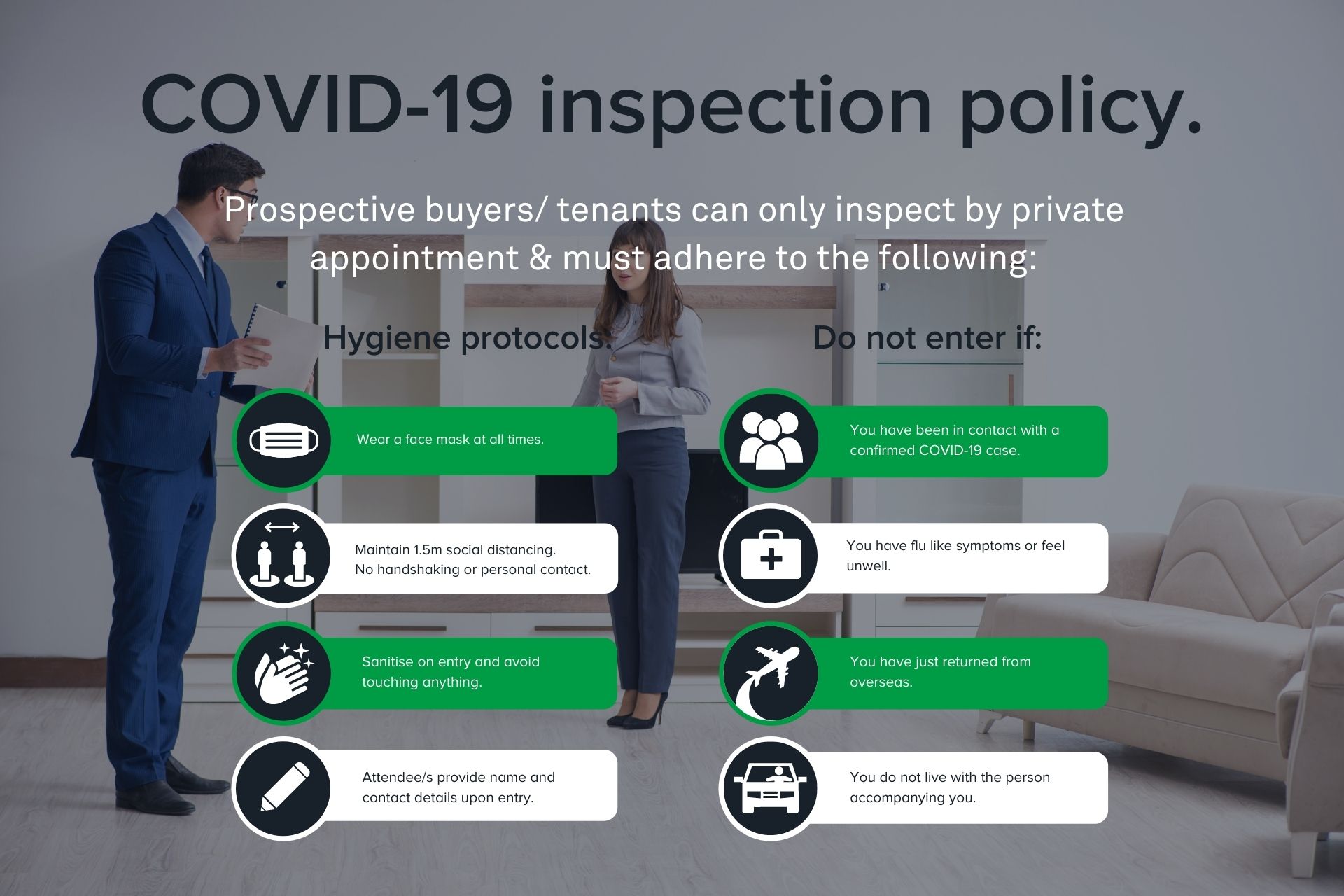 COVID-19 inspection policy.

Prospective buyers/ tenants can only inspect by private appointment & must adhere to the following:

Hygiene protocols:

Wear a face mask at all times.

Maintain 1.5m social distancing.
No handshaking or personal contact.

Sanitise on entry and avoid touching anything.

Attendee/s provide name and contact details upon entry.

Do not enter if:

You have been in contact with a confirmed COVID-19 case.

You have flu like symptoms or feel unwell.

You have just returned from overseas.

You do not live with the person accompanying you.